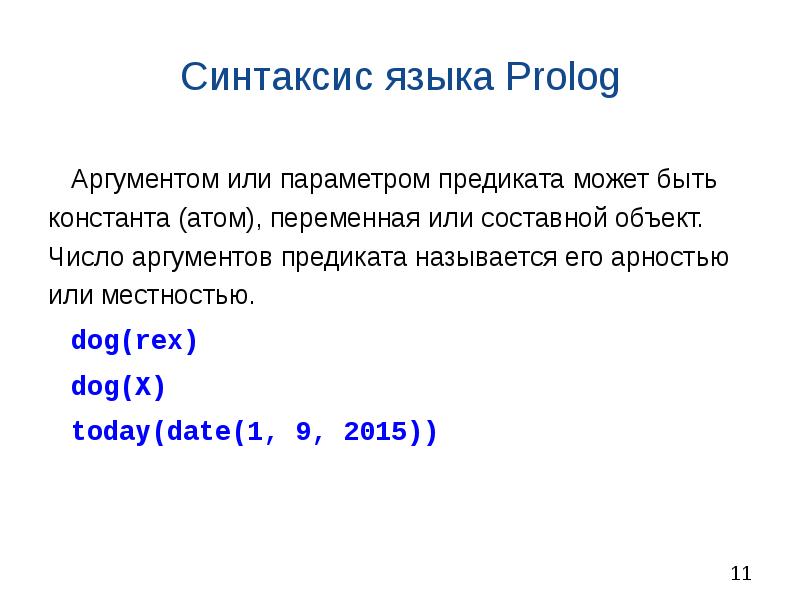 Синтаксис языка Prolog

Аргументом или параметром предиката может быть константа (атом), переменная или составной объект. Число аргументов предиката называется его арностью или местностью.

dog(rex)

dog(X)

today(date(1, 9, 2015))

11